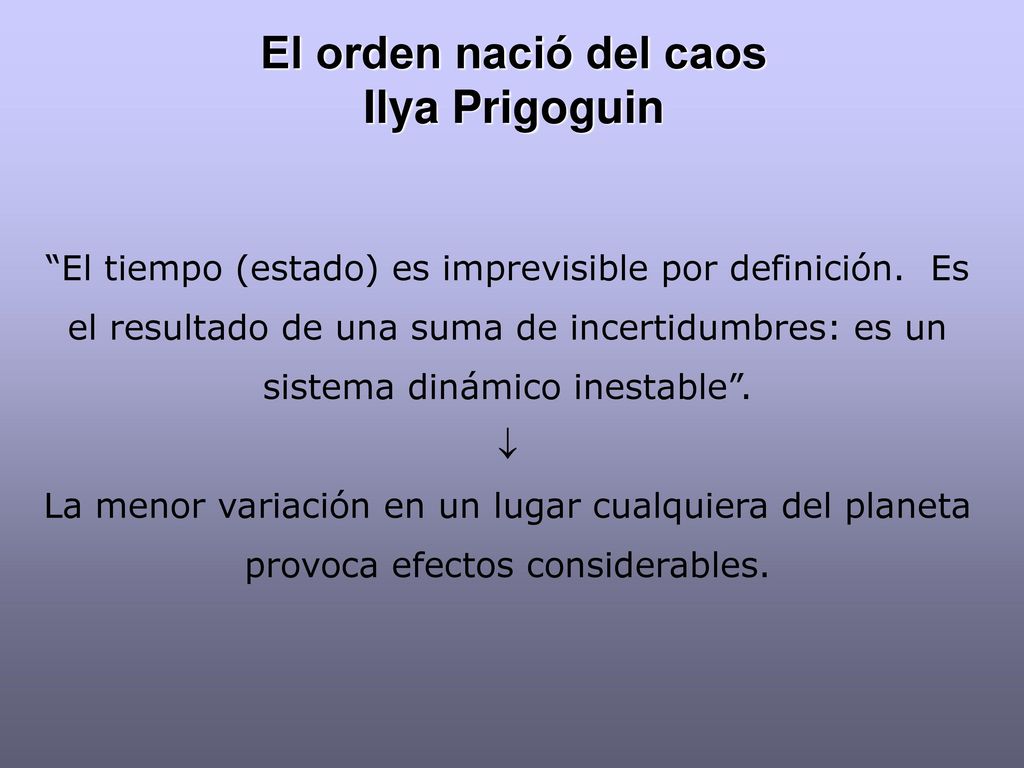 El orden nació del caos
Ilya Prigoguin

“El tiempo (estado) es imprevisible por definición. Es el resultado de una suma de incertidumbres: es un sistema dinámico inestable”.
↓
La menor variación en un lugar cualquiera del planeta provoca efectos considerables.